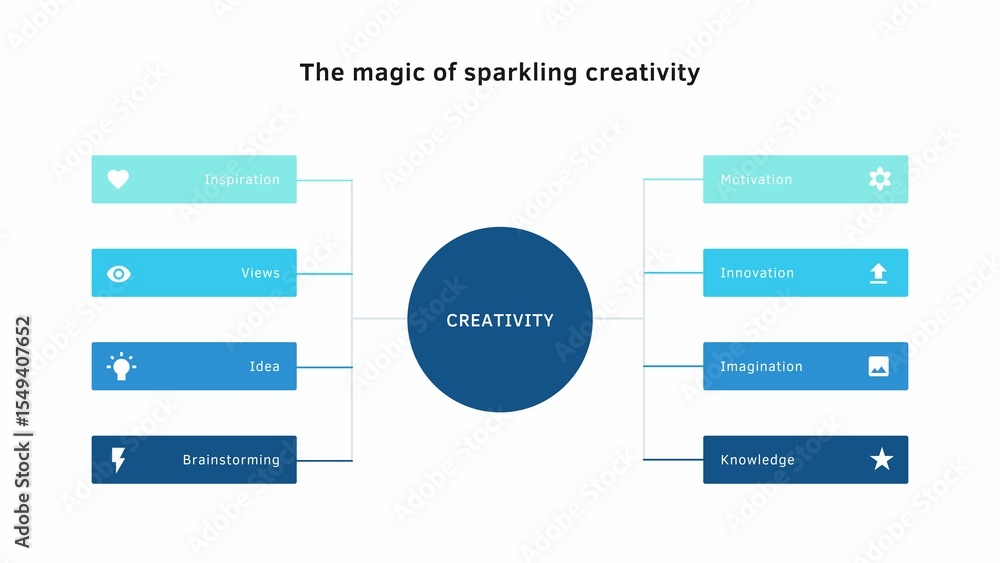 The magic of sparkling creativity

Inspiration

Views

Idea

Brainstorming

CREATIVITY

Motivation

Innovation

Imagination

Knowledge

Adobe Stock | #1549407652